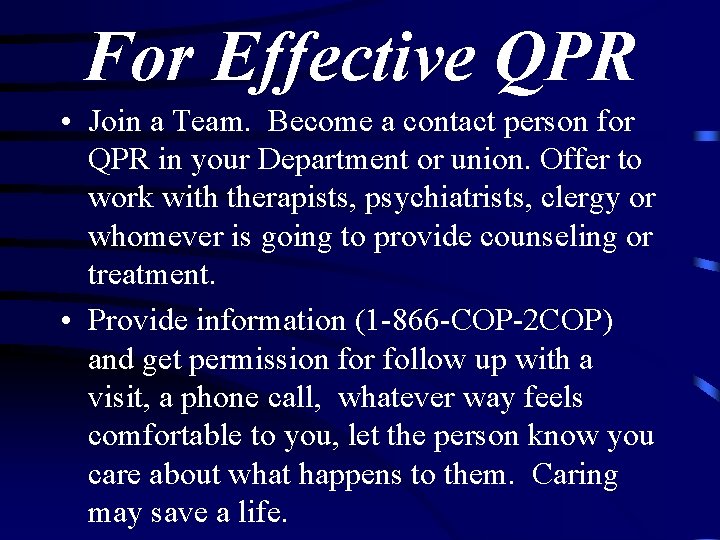 For Effective QPR

• Join a Team. Become a contact person for QPR in your Department or union. Offer to work with therapists, psychiatrists, clergy or whomever is going to provide counseling or treatment.

• Provide information (1-866-COP-2COP) and get permission for follow up with a visit, a phone call, whatever way feels comfortable to you, let the person know you care about what happens to them. Caring may save a life.